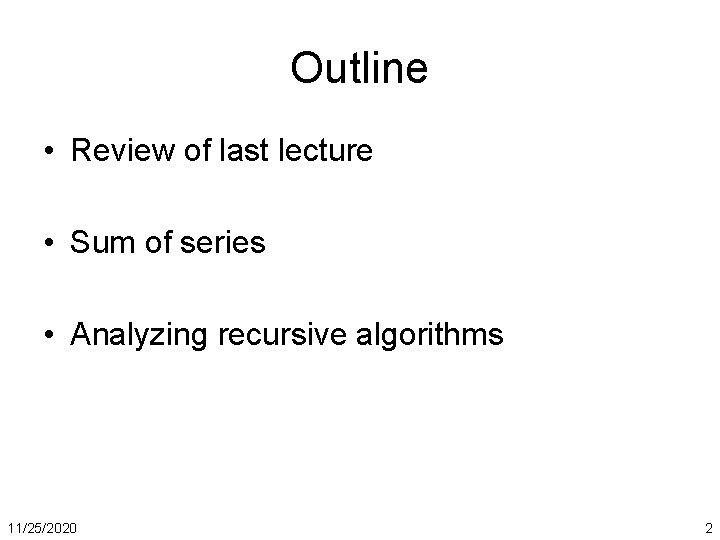 Outline

• Review of last lecture

• Sum of series

• Analyzing recursive algorithms

11/25/2020

2